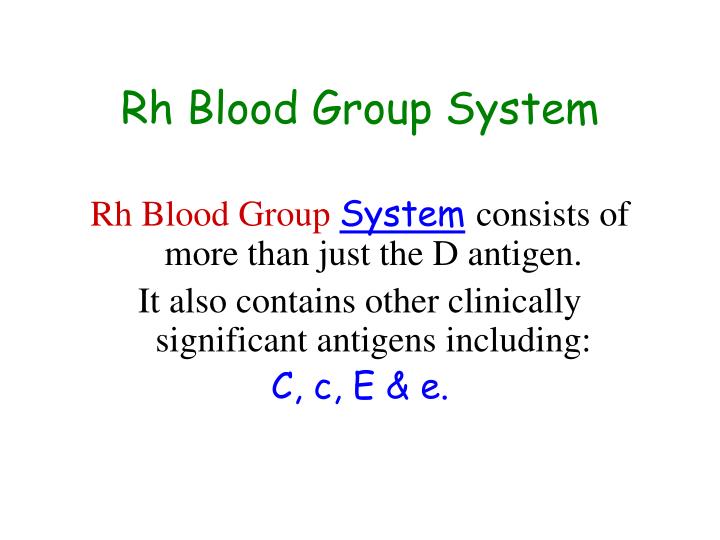 Rh Blood Group System

Rh Blood Group System consists of more than just the D antigen.

It also contains other clinically significant antigens including:

C, c, E & e.